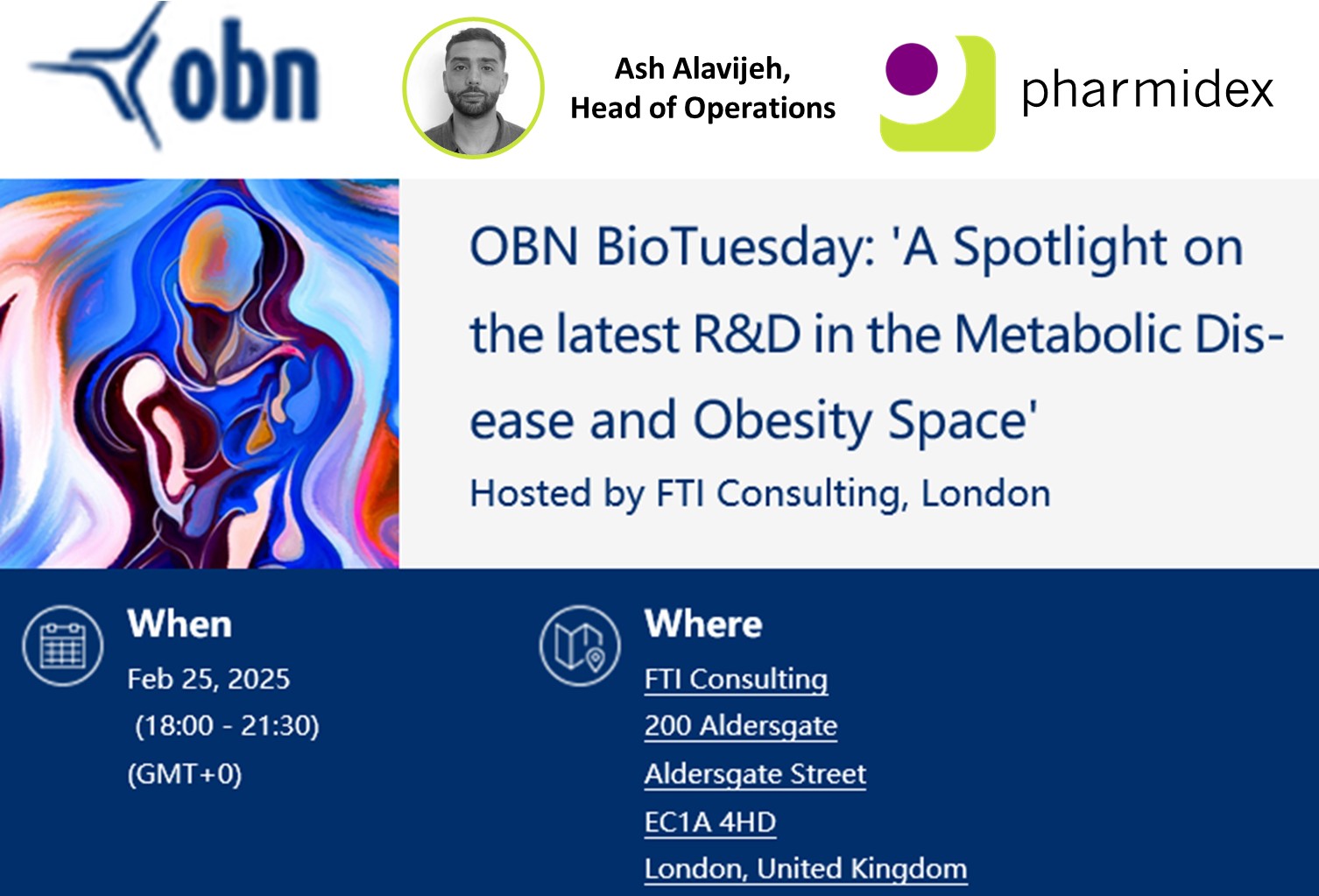 obn

Ash Alavijeh,
Head of Operations

pharmidex

OBN BioTuesday: 'A Spotlight on the latest R&D in the Metabolic Disease and Obesity Space'

Hosted by FTI Consulting, London

When

Feb 25, 2025
(18:00 - 21:30)
(GMT+0)

Where

FTI Consulting
200 Aldersgate
Aldersgate Street
EC1A 4HD
London, United Kingdom